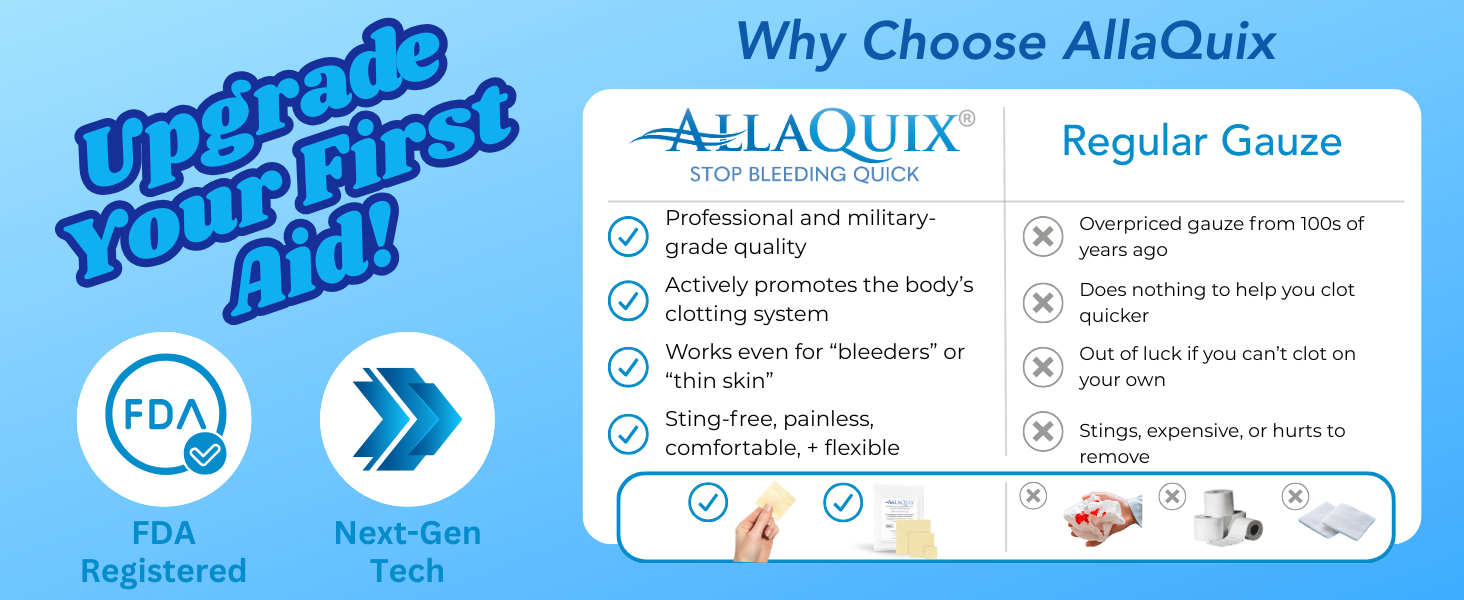 Upgrade Your First Aid!

FDA

FDA Registered

Next-Gen Tech

Why Choose AllaQuix

| ALLAQUIX® STOP BLEEDING QUICK | Regular Gauze |
|---|---|
| Professional and military-grade quality | Overpriced gauze from 100s of years ago |
| Actively promotes the body's clotting system | Does nothing to help you clot quicker |
| Works even for "bleeders" or "thin skin" | Out of luck if you can't clot on your own |
| Sting-free, painless, comfortable, + flexible | Stings, expensive, or hurts to remove |